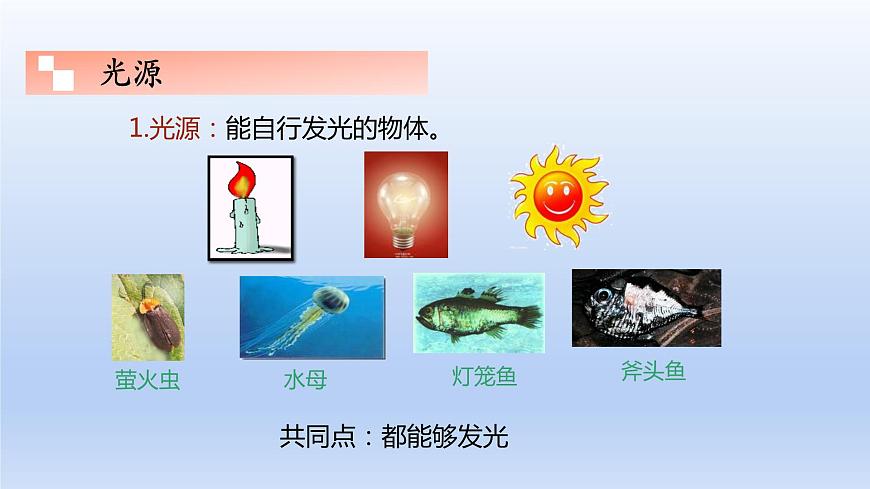 光源

1.光源：能自行发光的物体。

萤火虫

水母

灯笼鱼

斧头鱼

共同点：都能够发光